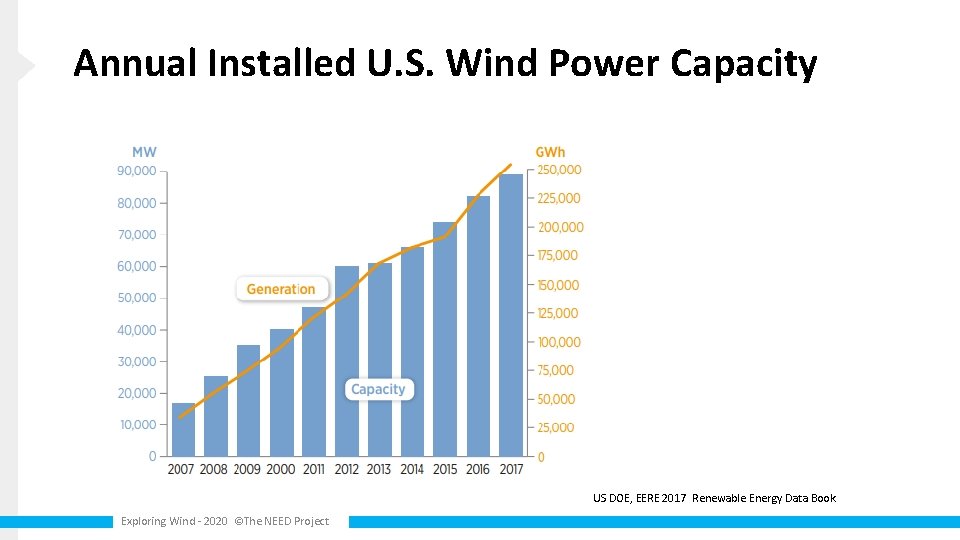 Annual Installed U.S. Wind Power Capacity

MW

90,000
80,000
70,000
60,000
50,000
40,000
30,000
20,000
10,000
0

GWh

250,000
225,000
200,000
175,000
150,000
125,000
100,000
75,000
50,000
25,000
0

Generation

Capacity

2007 2008 2009 2000 2011 2012 2013 2014 2015 2016 2017

US DOE, EERE 2017 Renewable Energy Data Book

Exploring Wind - 2020 ©The NEED Project